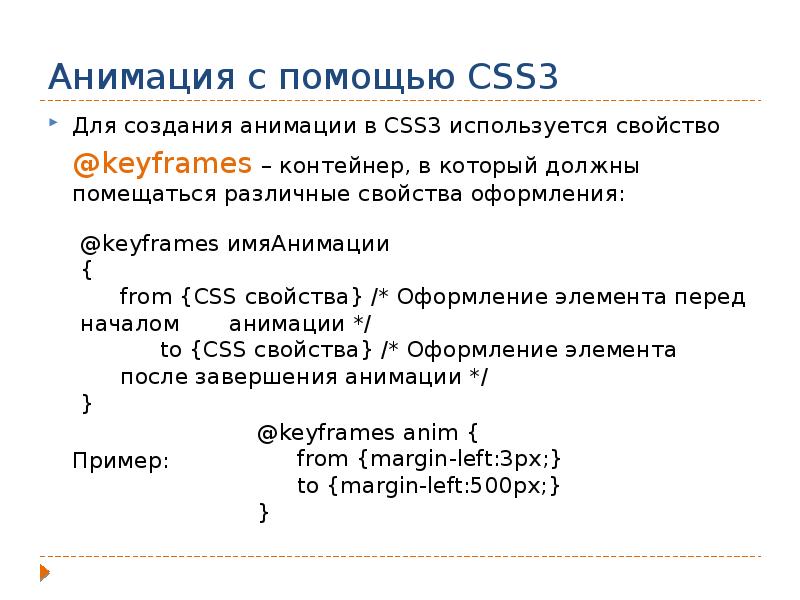 Анимация с помощью CSS3

Для создания анимации в CSS3 используется свойство @keyframes – контейнер, в который должны помещаться различные свойства оформления:

@keyframes имяАнимации
{
from {CSS свойства} /* Оформление элемента перед началом анимации */
to {CSS свойства} /* Оформление элемента после завершения анимации */
}

Пример:

@keyframes anim {
from {margin-left:3px;}
to {margin-left:500px;}
}